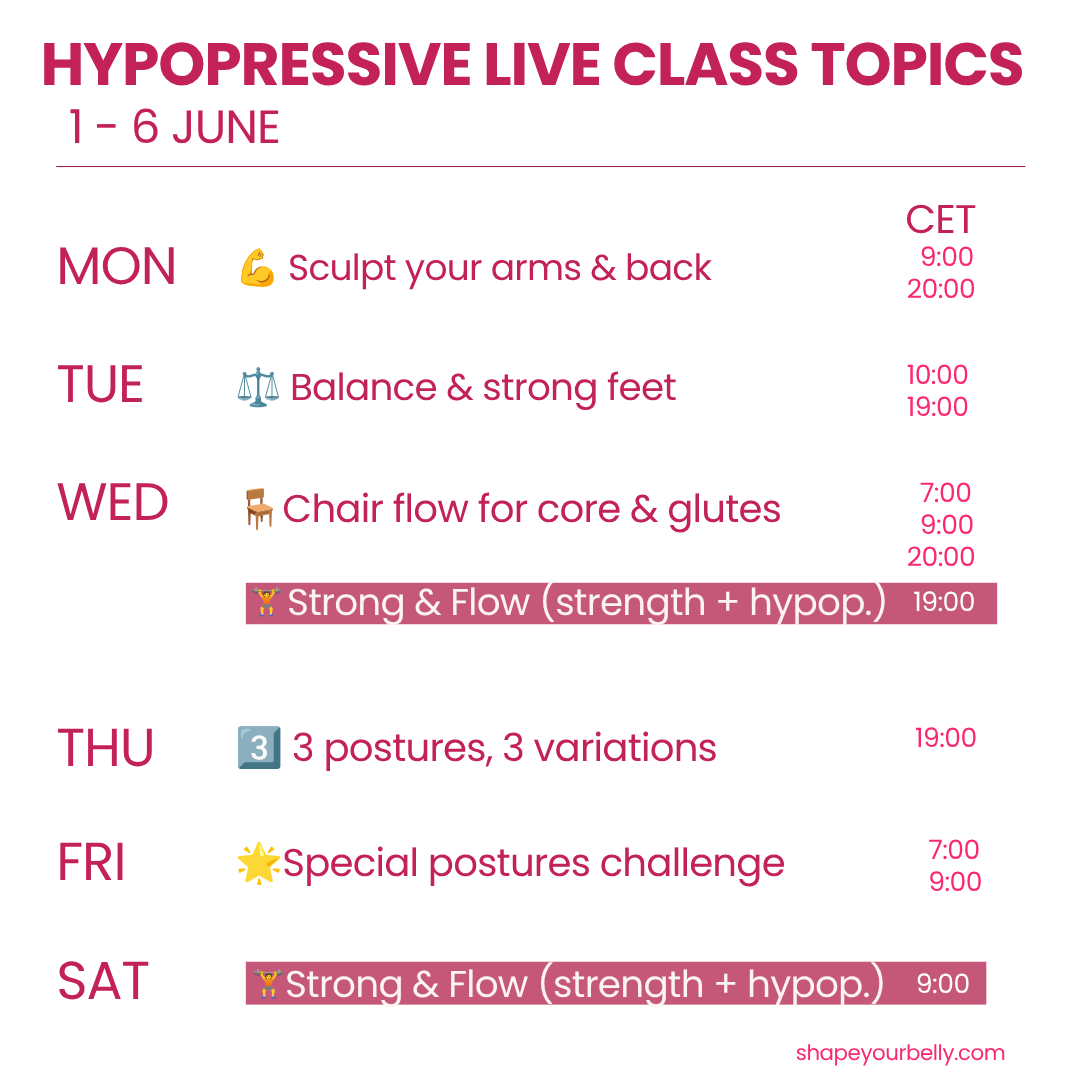 HYPOPRESSIVE LIVE CLASS TOPICS
1 - 6 JUNE

CET

MON 💪 Sculpt your arms & back 9:00 20:00

TUE ⚖️ Balance & strong feet 10:00 19:00

WED 🪑Chair flow for core & glutes 7:00 9:00 20:00

🏋️Strong & Flow (strength + hypop.) 19:00

THU 3️⃣ 3 postures, 3 variations 19:00

FRI 🌟Special postures challenge 7:00 9:00

SAT 🏋️Strong & Flow (strength + hypop.) 9:00

shapeyourbelly.com